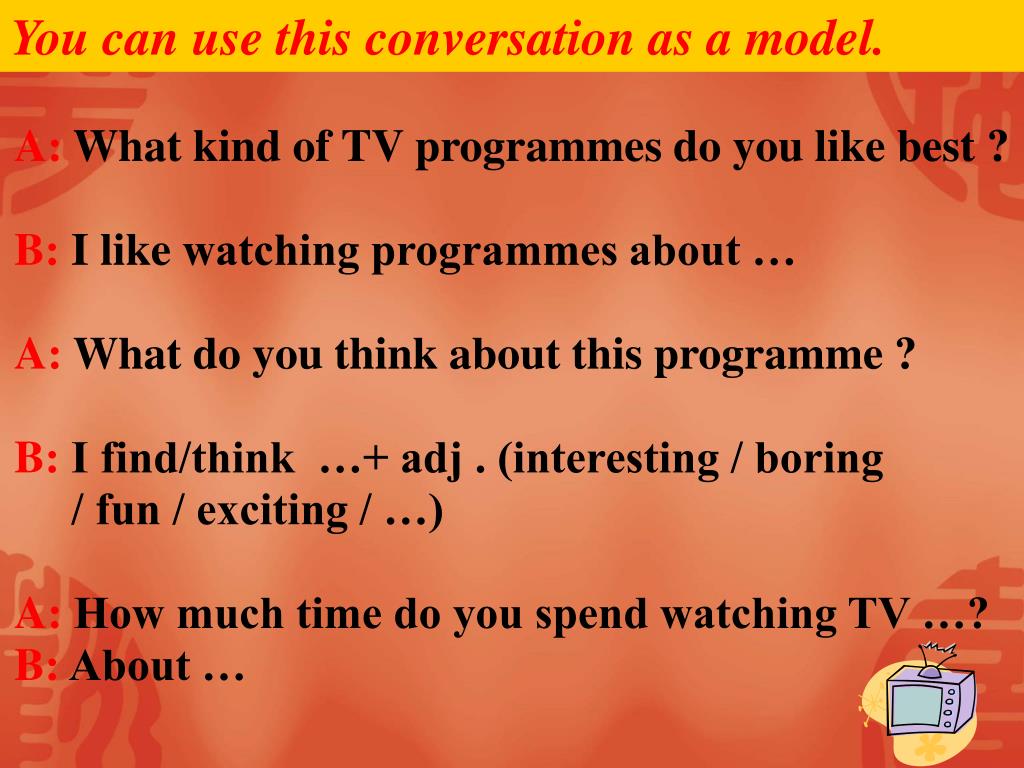 You can use this conversation as a model.

A: What kind of TV programmes do you like best ?

B: I like watching programmes about …

A: What do you think about this programme ?

B: I find/think …+ adj . (interesting / boring / fun / exciting / …)

A: How much time do you spend watching TV …?
B: About …